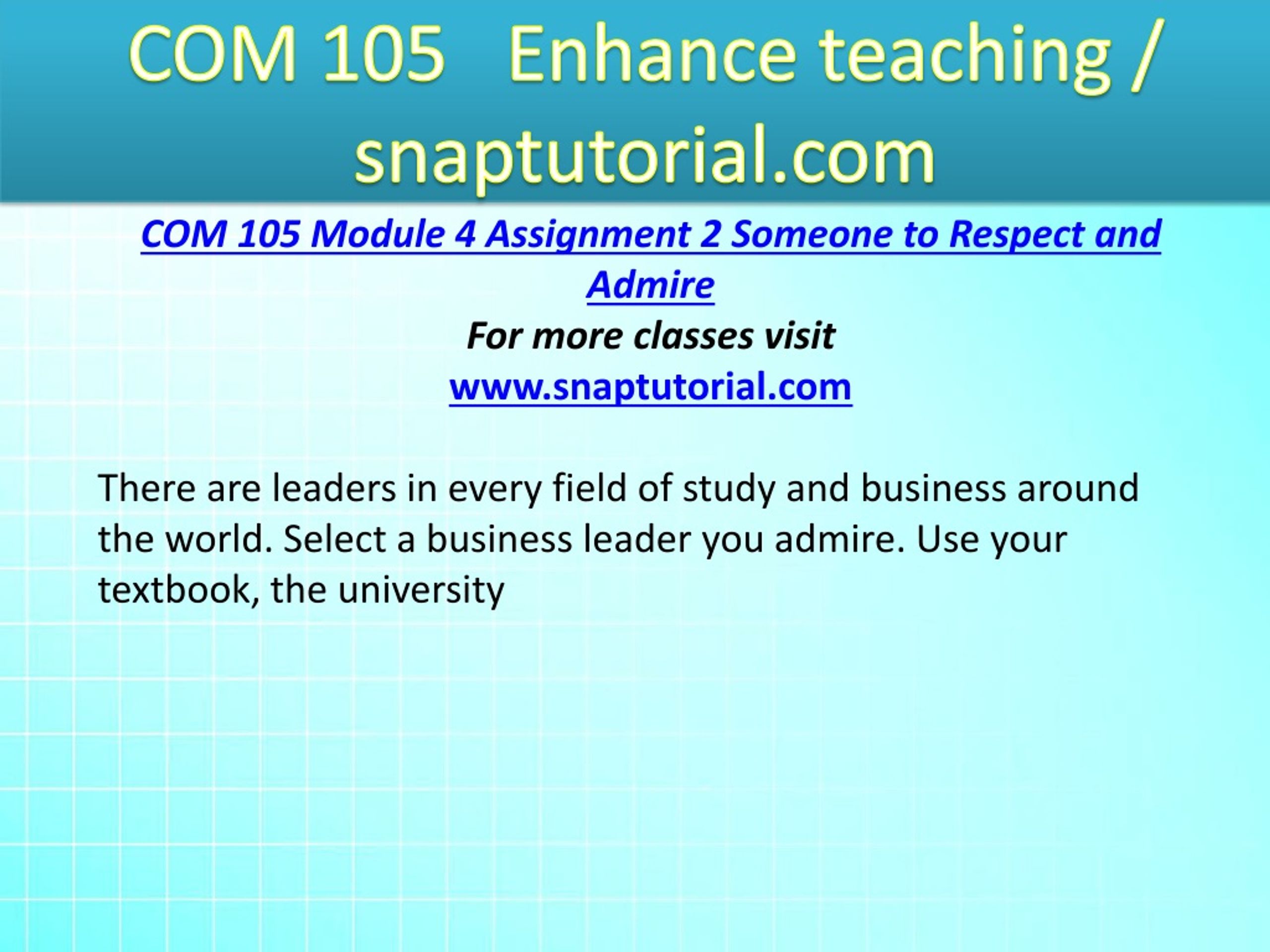 COM 105 Enhance teaching / snaptutorial.com

COM 105 Module 4 Assignment 2 Someone to Respect and Admire

For more classes visit

www.snaptutorial.com

There are leaders in every field of study and business around the world. Select a business leader you admire. Use your textbook, the university